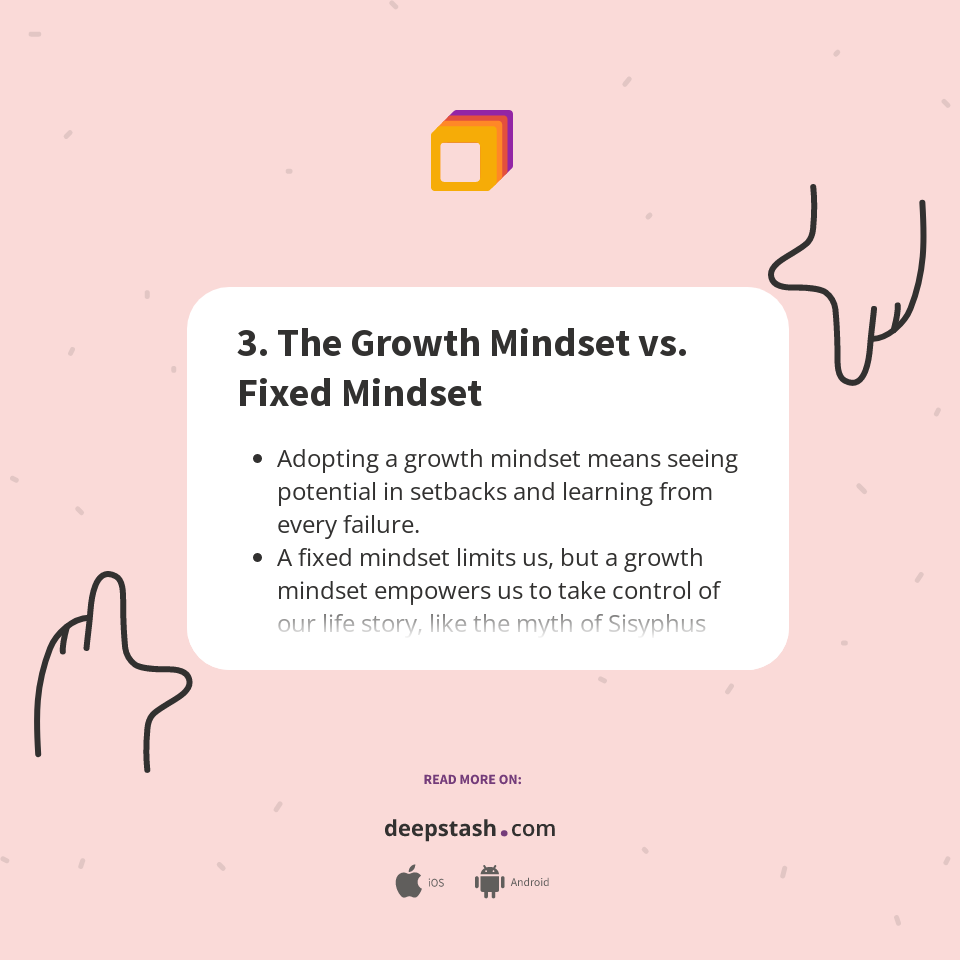 3. The Growth Mindset vs. Fixed Mindset

- Adopting a growth mindset means seeing potential in setbacks and learning from every failure.
- A fixed mindset limits us, but a growth mindset empowers us to take control of our life story, like the myth of Sisyphus

READ MORE ON:

deepstash.com

iOS Android